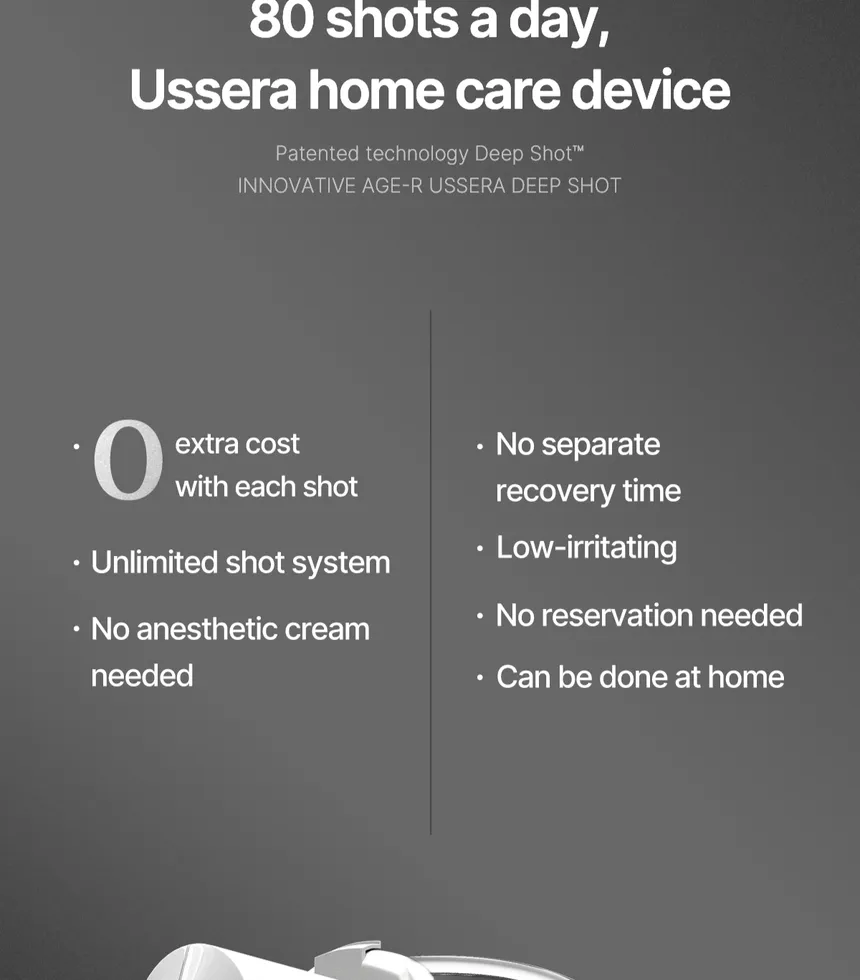 80 shots a day,
Ussera home care device

Patented technology Deep Shot™
INNOVATIVE AGE-R USSERA DEEP SHOT

· 0 extra cost with each shot

· Unlimited shot system

· No anesthetic cream needed

· No separate recovery time

· Low-irritating

· No reservation needed

· Can be done at home